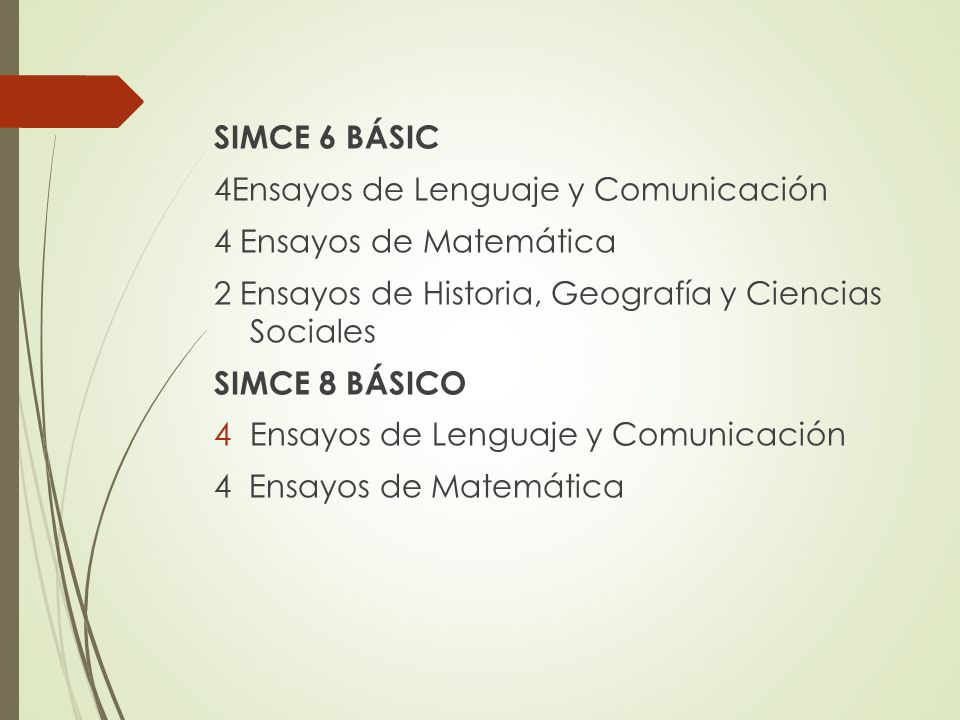 SIMCE 6 BÁSIC

4Ensayos de Lenguaje y Comunicación

4 Ensayos de Matemática

2 Ensayos de Historia, Geografía y Ciencias Sociales

SIMCE 8 BÁSICO

4 Ensayos de Lenguaje y Comunicación

4 Ensayos de Matemática